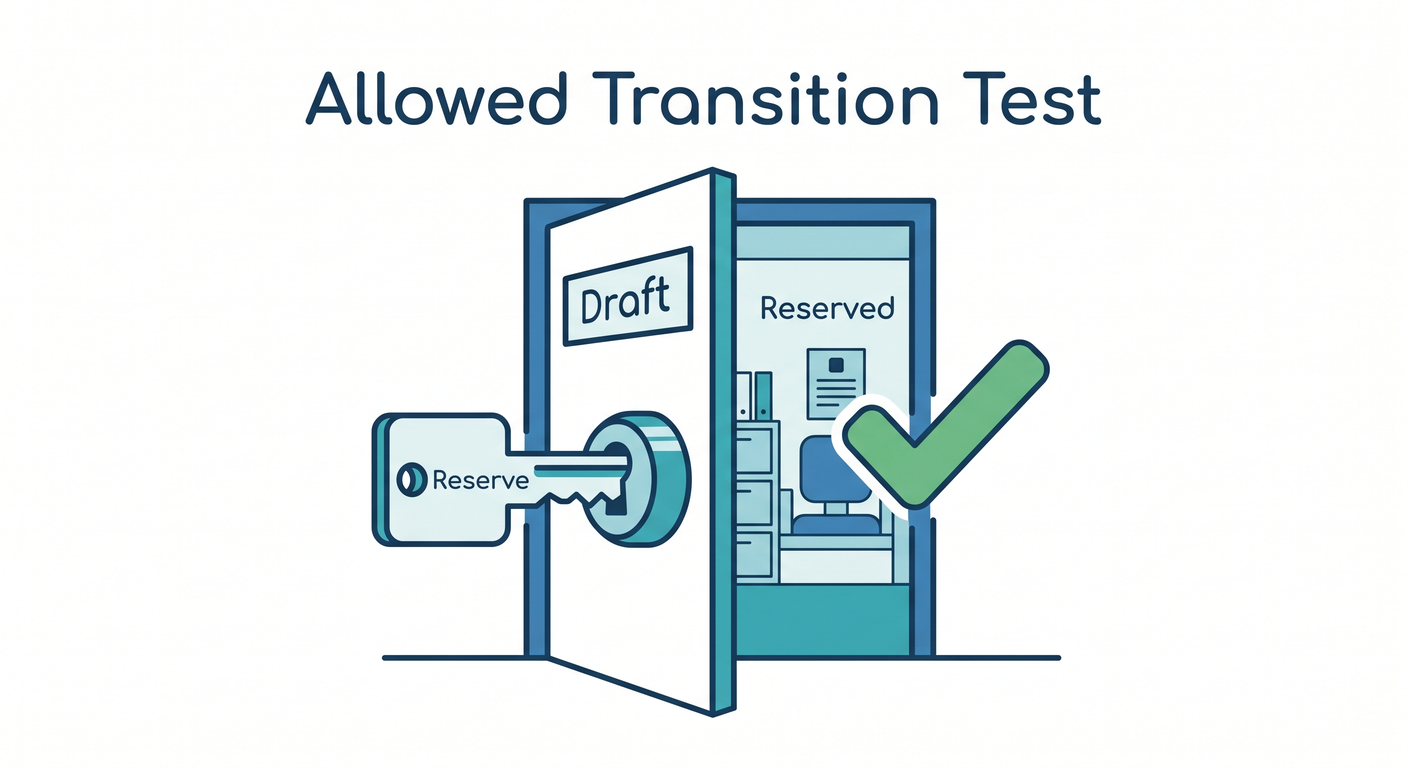 Allowed Transition Test

Draft

Reserved

Reserve